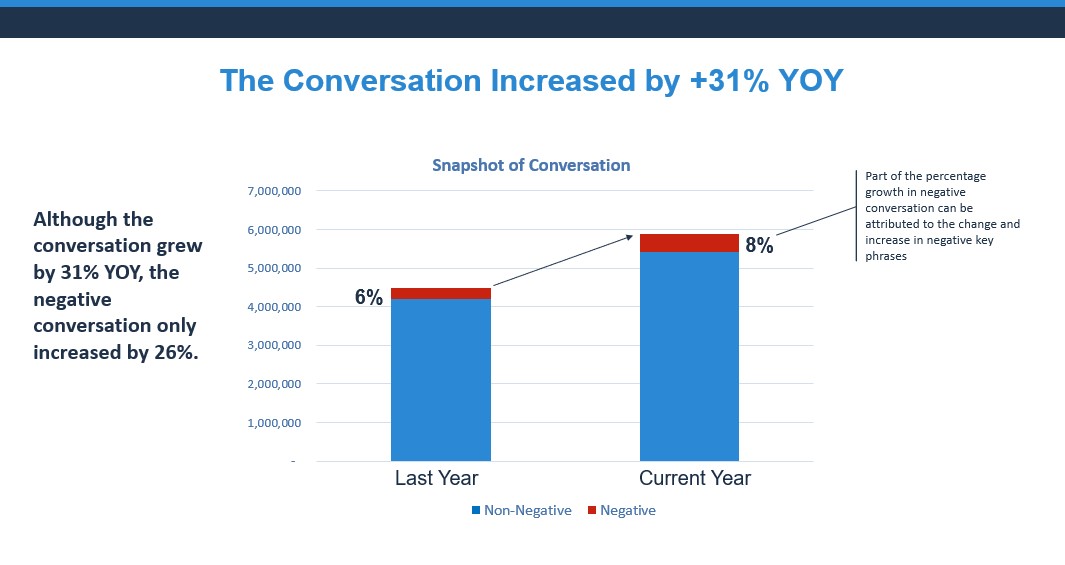 The Conversation Increased by +31% YOY

Although the conversation grew by 31% YOY, the negative conversation only increased by 26%.

Snapshot of Conversation

7,000,000
6,000,000
5,000,000
4,000,000
3,000,000
2,000,000
1,000,000
-

6%
8%

Last Year
Current Year

Non-Negative
Negative

Part of the percentage growth in negative conversation can be attributed to the change and increase in negative key phrases